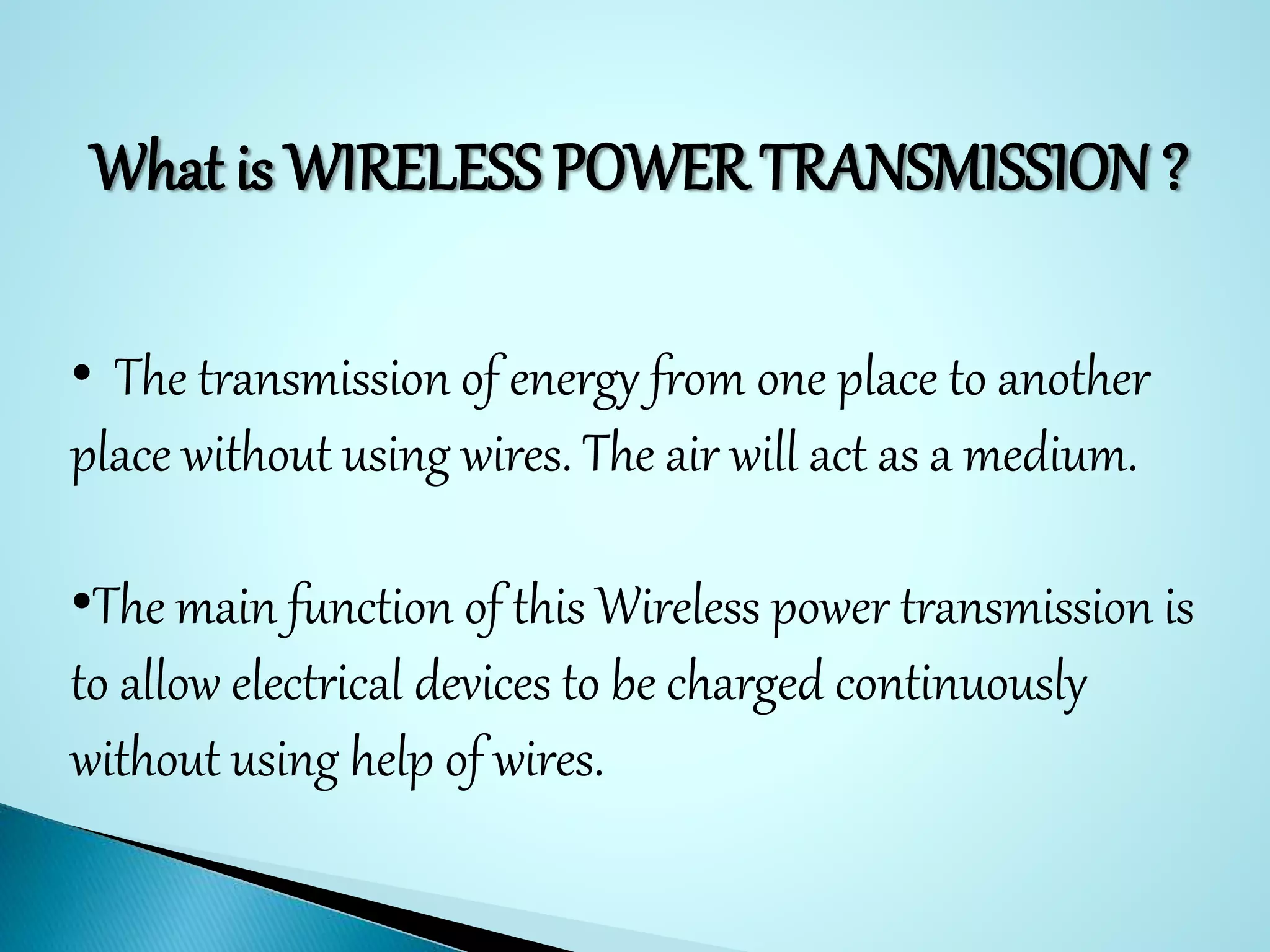 What is WIRELESS POWER TRANSMISSION ?

• The transmission of energy from one place to another place without using wires. The air will act as a medium.

•The main function of this Wireless power transmission is to allow electrical devices to be charged continuously without using help of wires.